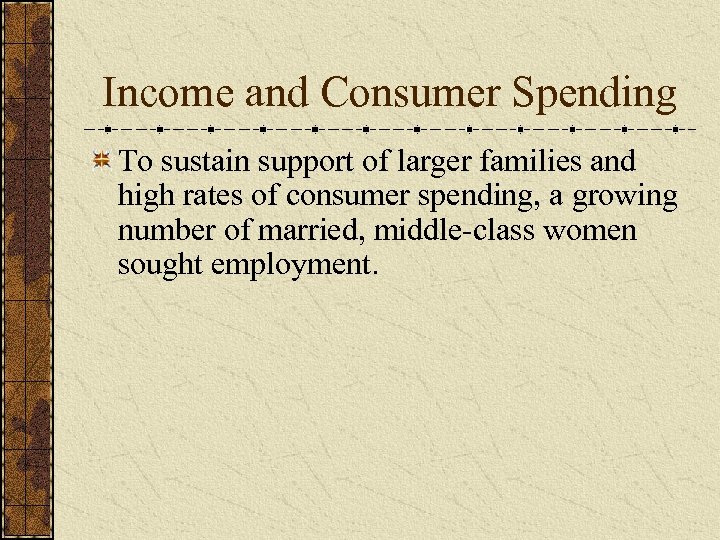 Income and Consumer Spending

To sustain support of larger families and high rates of consumer spending, a growing number of married, middle-class women sought employment.